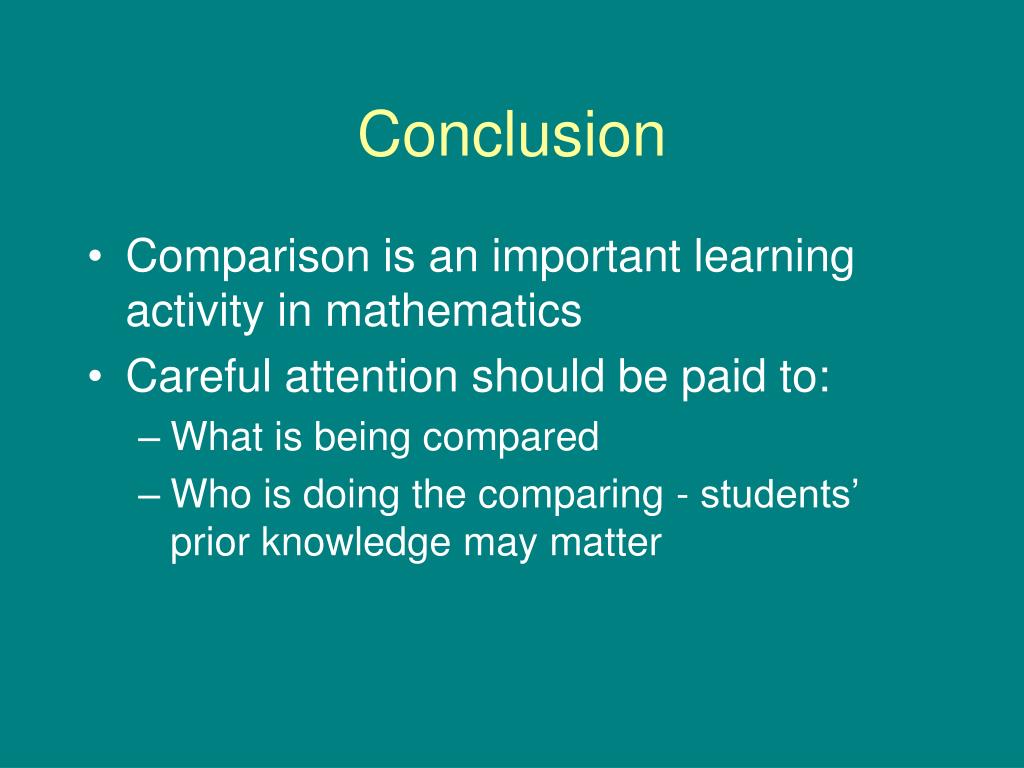 Conclusion

• Comparison is an important learning activity in mathematics
• Careful attention should be paid to:
– What is being compared
– Who is doing the comparing - students’ prior knowledge may matter